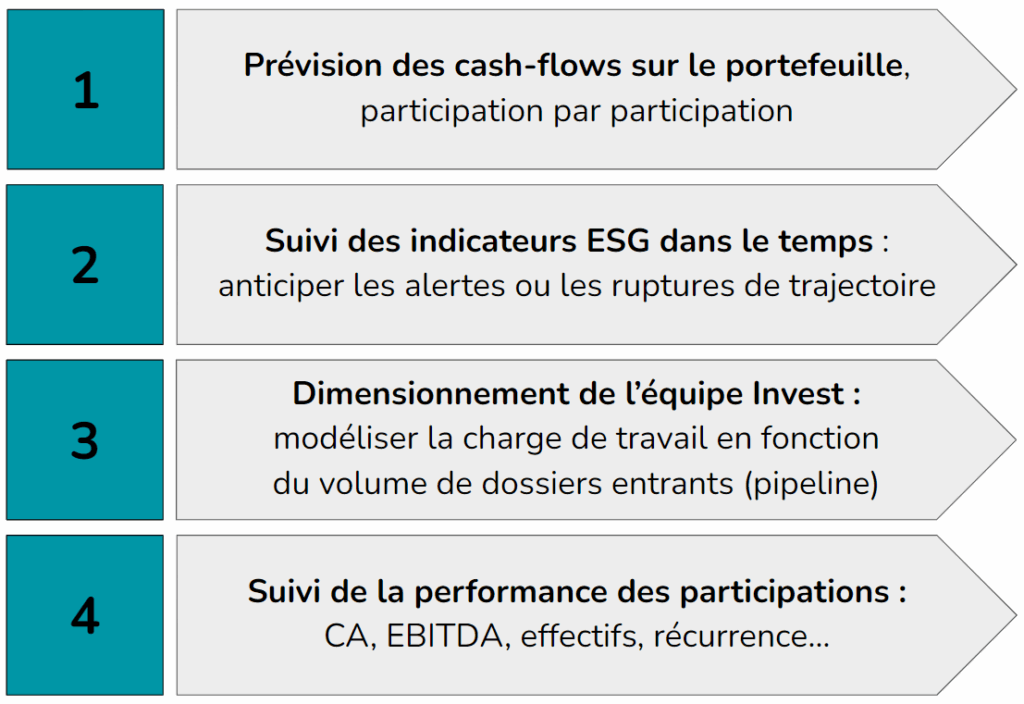 1

Prévision des cash-flows sur le portefeuille, participation par participation

2

Suivi des indicateurs ESG dans le temps : anticiper les alertes ou les ruptures de trajectoire

3

Dimensionnement de l'équipe Invest : modéliser la charge de travail en fonction du volume de dossiers entrants (pipeline)

4

Suivi de la performance des participations : CA, EBITDA, effectifs, récurrence...